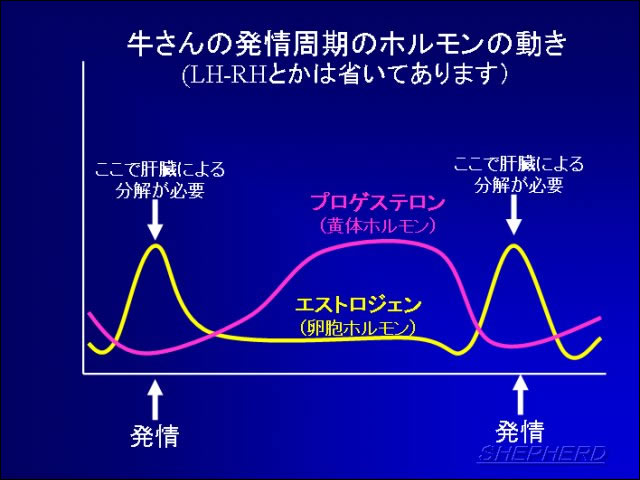 牛さんの発情周期のホルモンの動き
(LH-RHとかは省いてあります)

ここで肝臓による分解が必要

ここで肝臓による分解が必要

プロゲステロン
(黄体ホルモン)

エストロジェン
(卵胞ホルモン)

発情

発情

SHEPHERD